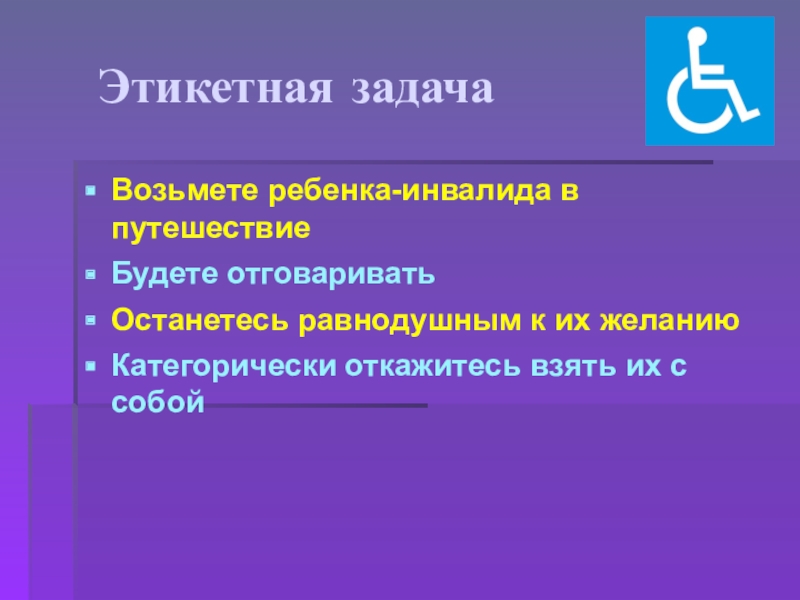 Этикетная задача

- Возьмете ребенка-инвалида в путешествие
- Будете отговаривать
- Останетесь равнодушным к их желанию
- Категорически откажитесь взять их с собой